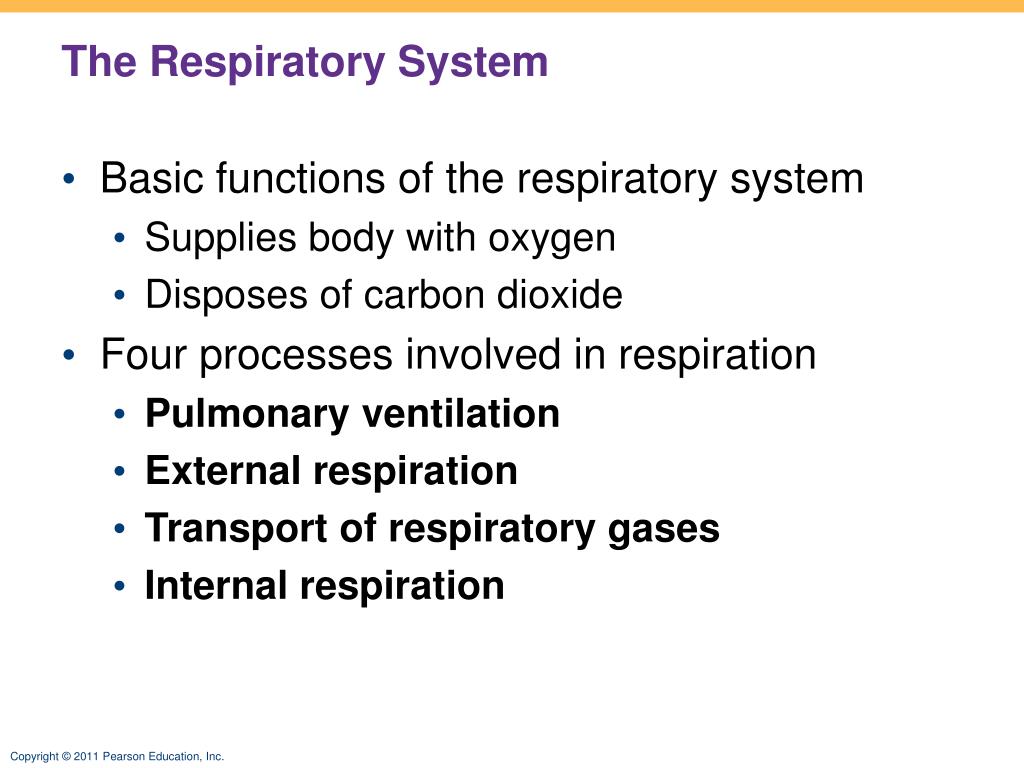 The Respiratory System

• Basic functions of the respiratory system
  • Supplies body with oxygen
  • Disposes of carbon dioxide
• Four processes involved in respiration
  • Pulmonary ventilation
  • External respiration
  • Transport of respiratory gases
  • Internal respiration

Copyright © 2011 Pearson Education, Inc.